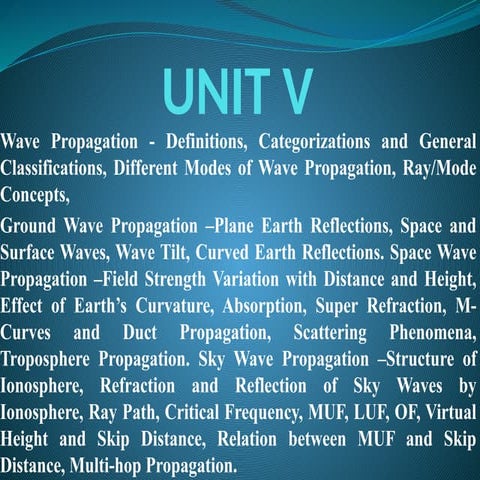 UNIT V

Wave Propagation - Definitions, Categorizations and General Classifications, Different Modes of Wave Propagation, Ray/Mode Concepts,

Ground Wave Propagation –Plane Earth Reflections, Space and Surface Waves, Wave Tilt, Curved Earth Reflections. Space Wave Propagation –Field Strength Variation with Distance and Height, Effect of Earth's Curvature, Absorption, Super Refraction, M-Curves and Duct Propagation, Scattering Phenomena, Troposphere Propagation. Sky Wave Propagation –Structure of Ionosphere, Refraction and Reflection of Sky Waves by Ionosphere, Ray Path, Critical Frequency, MUF, LUF, OF, Virtual Height and Skip Distance, Relation between MUF and Skip Distance, Multi-hop Propagation.